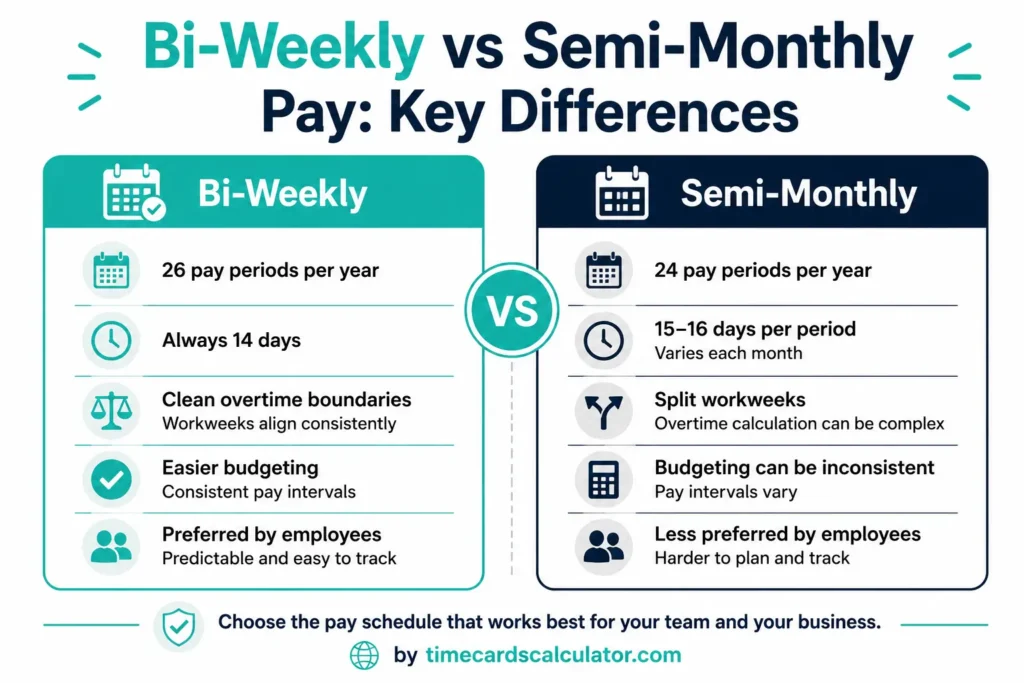 Bi-Weekly vs Semi-Monthly Pay: Key Differences

Bi-Weekly

26 pay periods per year

Always 14 days

Clean overtime boundaries
Workweeks align consistently

Easier budgeting
Consistent pay intervals

Preferred by employees
Predictable and easy to track

VS

Semi-Monthly

24 pay periods per year

15–16 days per period
Varies each month

Split workweeks
Overtime calculation can be complex

Budgeting can be inconsistent
Pay intervals vary

Less preferred by employees
Harder to plan and track

Choose the pay schedule that works best for your team and your business.

by timecardscalculator.com